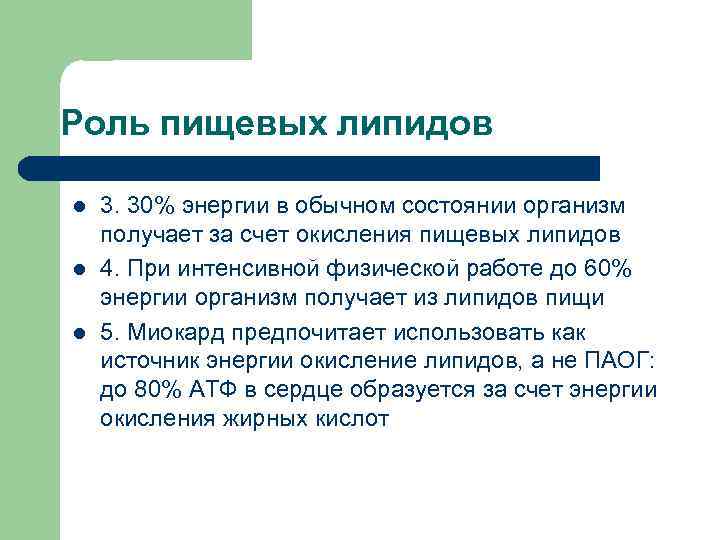 Роль пищевых липидов

- 3. 30% энергии в обычном состоянии организм получает за счет окисления пищевых липидов
- 4. При интенсивной физической работе до 60% энергии организм получает из липидов пищи
- 5. Миокард предпочитает использовать как источник энергии окисление липидов, а не ПАОГ: до 80% АТФ в сердце образуется за счет энергии окисления жирных кислот